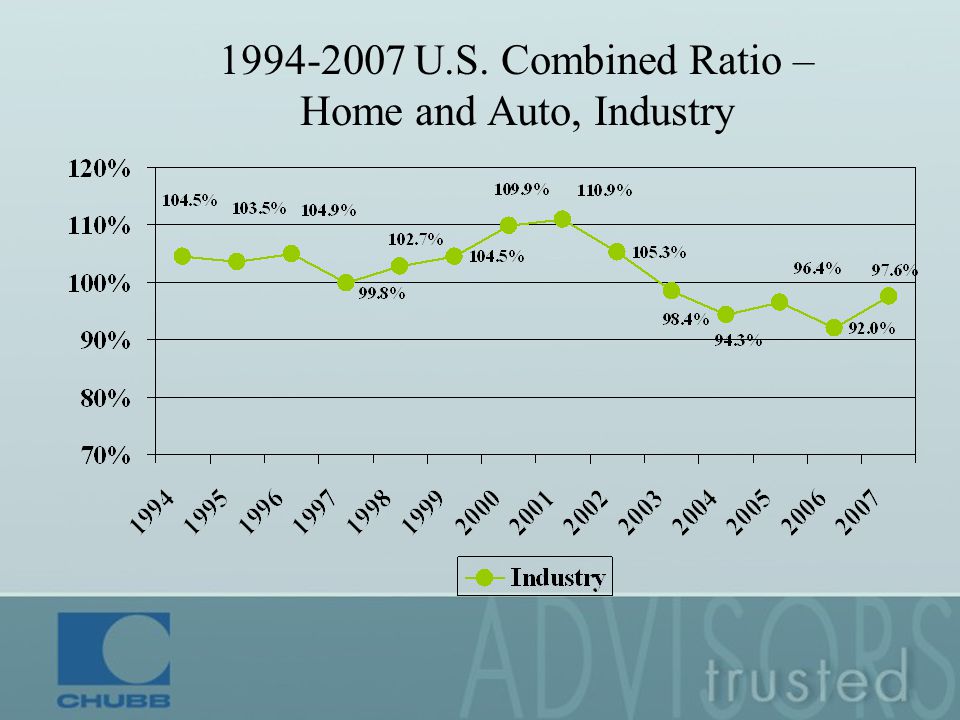 1994-2007 U.S. Combined Ratio – Home and Auto, Industry

120%
110%
100%
90%
80%
70%

104.5%
103.5%
104.9%
99.8%
102.7%
104.5%
109.9%
110.9%
105.3%
98.4%
94.3%
96.4%
92.0%
97.6%

1994
1995
1996
1997
1998
1999
2000
2001
2002
2003
2004
2005
2006
2007

Industry

CHUBB

ADVISORS
trusted